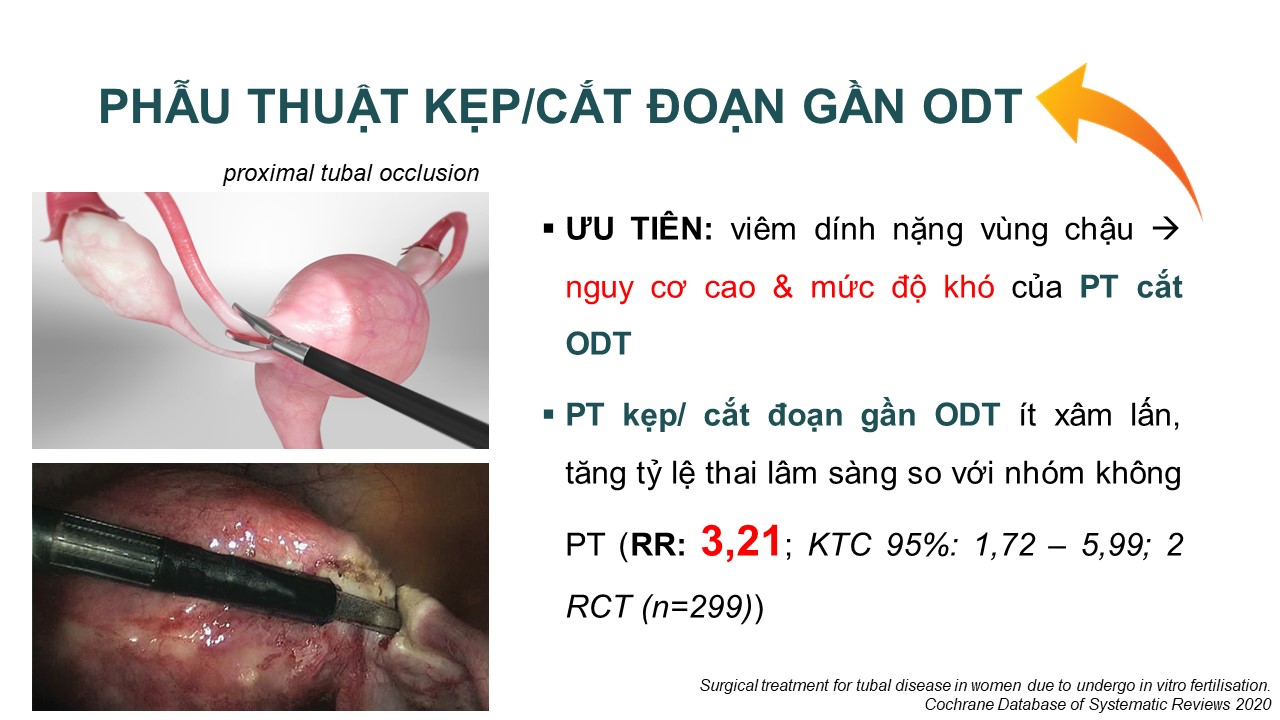 PHẪU THUẬT KẸP/CẮT ĐOẠN GẦN ODT

proximal tubal occlusion

▪ ƯU TIÊN: viêm dính nặng vùng chậu → nguy cơ cao & mức độ khó của PT cắt ODT

▪ PT kẹp/ cắt đoạn gần ODT ít xâm lấn, tăng tỷ lệ thai lâm sàng so với nhóm không PT (RR: 3,21; KTC 95%: 1,72 – 5,99; 2 RCT (n=299))

Surgical treatment for tubal disease in women due to undergo in vitro fertilisation. Cochrane Database of Systematic Reviews 2020